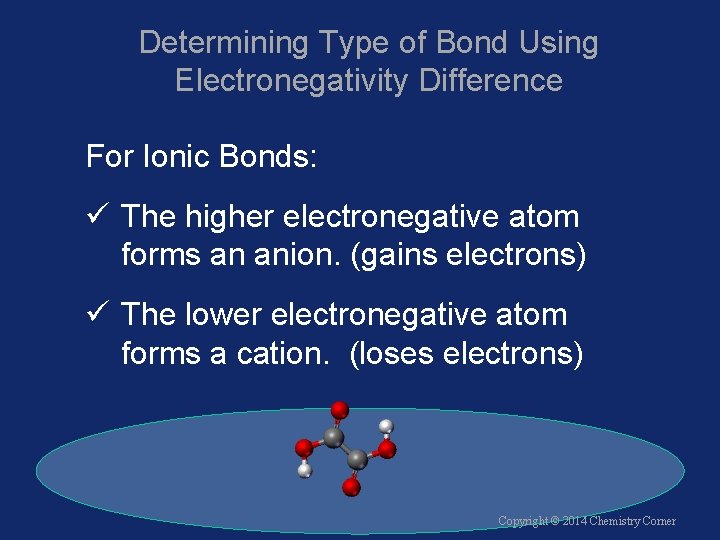 Determining Type of Bond Using Electronegativity Difference

For Ionic Bonds:

✓ The higher electronegative atom forms an anion. (gains electrons)

✓ The lower electronegative atom forms a cation.  (loses electrons)

Copyright © 2014 Chemistry Corner